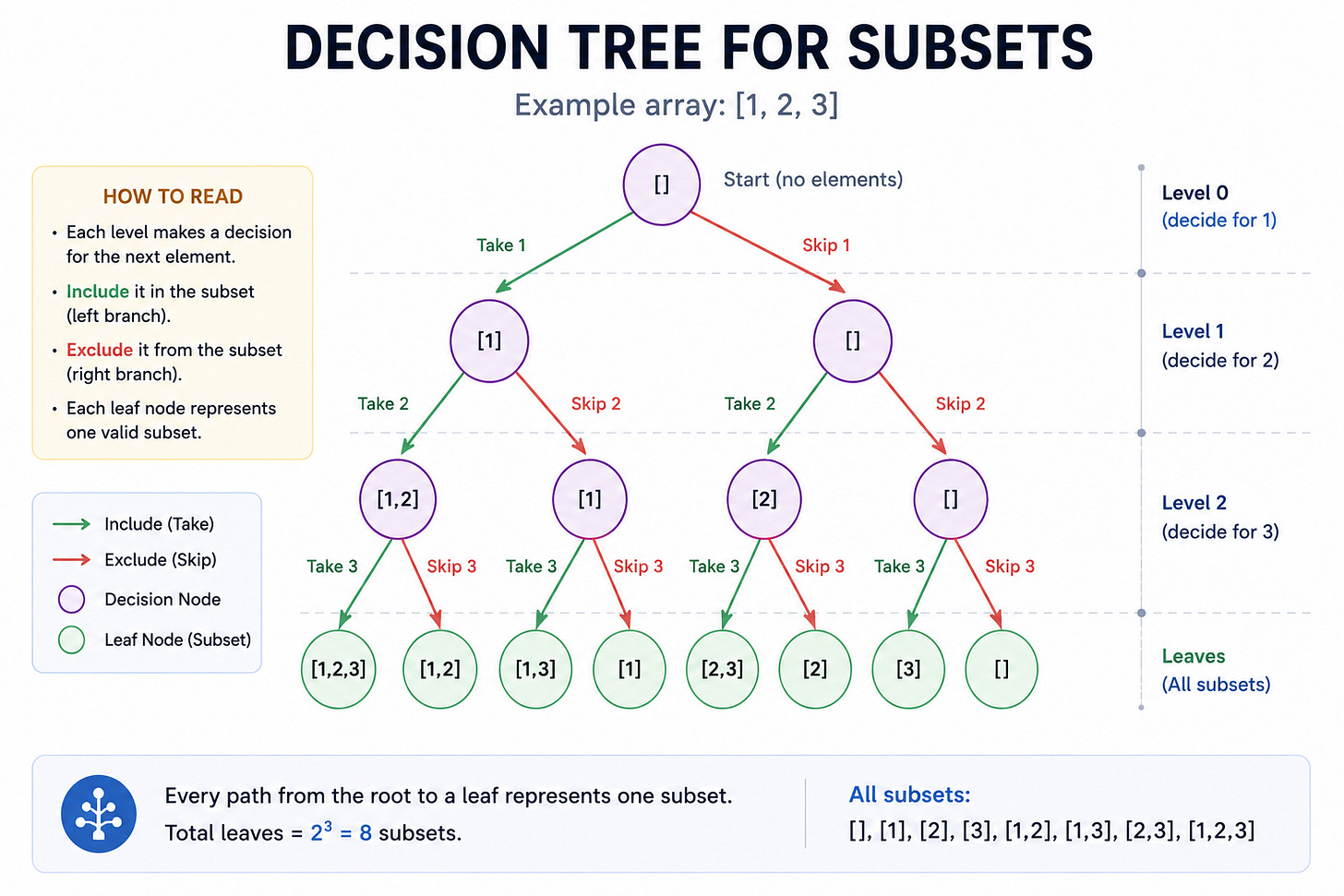 DECISION TREE FOR SUBSETS

Example array: [1, 2, 3]

HOW TO READ

• Each level makes a decision for the next element.
• Include it in the subset (left branch).
• Exclude it from the subset (right branch).
• Each leaf node represents one valid subset.

Include (Take)
Exclude (Skip)
Decision Node
Leaf Node (Subset)

[] Start (no elements)

Take 1
Skip 1

[1]
[]

Take 2
Skip 2
Take 2
Skip 2

[1,2]
[1]
[2]
[]

Take 3
Skip 3
Take 3
Skip 3
Take 3
Skip 3
Take 3
Skip 3

[1,2,3]
[1,2]
[1,3]
[1]
[2,3]
[2]
[3]
[]

Level 0
(decide for 1)

Level 1
(decide for 2)

Level 2
(decide for 3)

Leaves
(All subsets)

Every path from the root to a leaf represents one subset.
Total leaves = $2^3$ = 8 subsets.

All subsets:
[], [1], [2], [3], [1,2], [1,3], [2,3], [1,2,3]